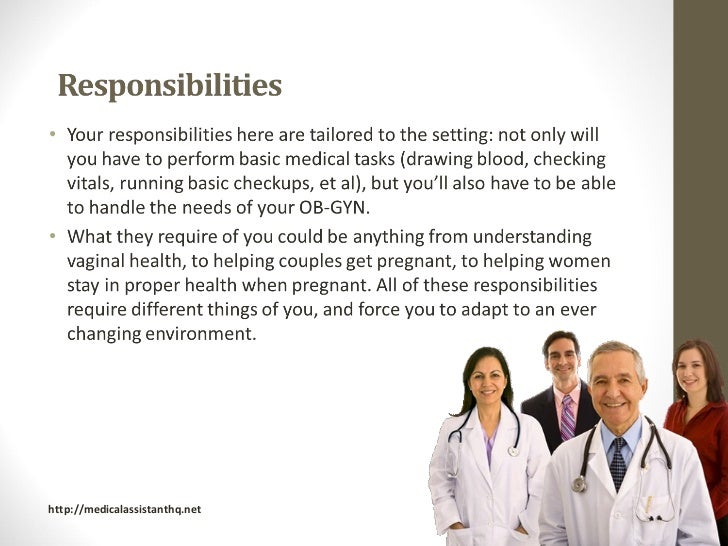 Responsibilities

• Your responsibilities here are tailored to the setting: not only will you have to perform basic medical tasks (drawing blood, checking vitals, running basic checkups, et al), but you'll also have to be able to handle the needs of your OB-GYN.

• What they require of you could be anything from understanding vaginal health, to helping couples get pregnant, to helping women stay in proper health when pregnant. All of these responsibilities require different things of you, and force you to adapt to an ever changing environment.

http://medicalassistanthq.net